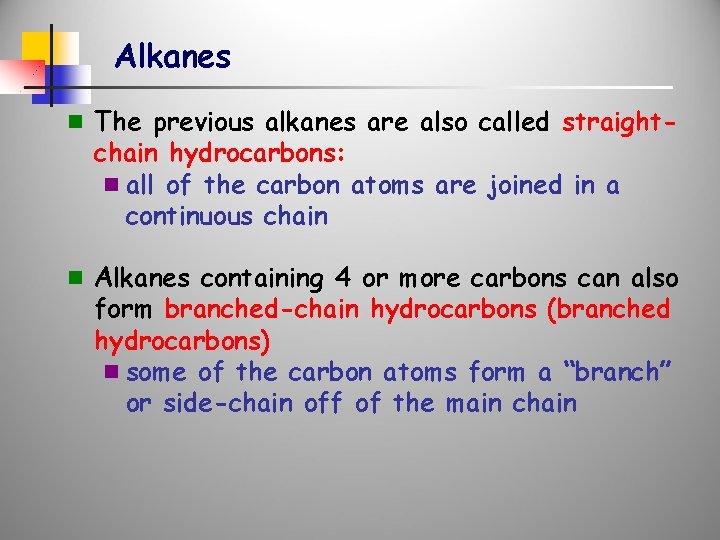 Alkanes

The previous alkanes are also called straight-chain hydrocarbons:

all of the carbon atoms are joined in a continuous chain

Alkanes containing 4 or more carbons can also form branched-chain hydrocarbons (branched hydrocarbons)

some of the carbon atoms form a “branch” or side-chain off of the main chain